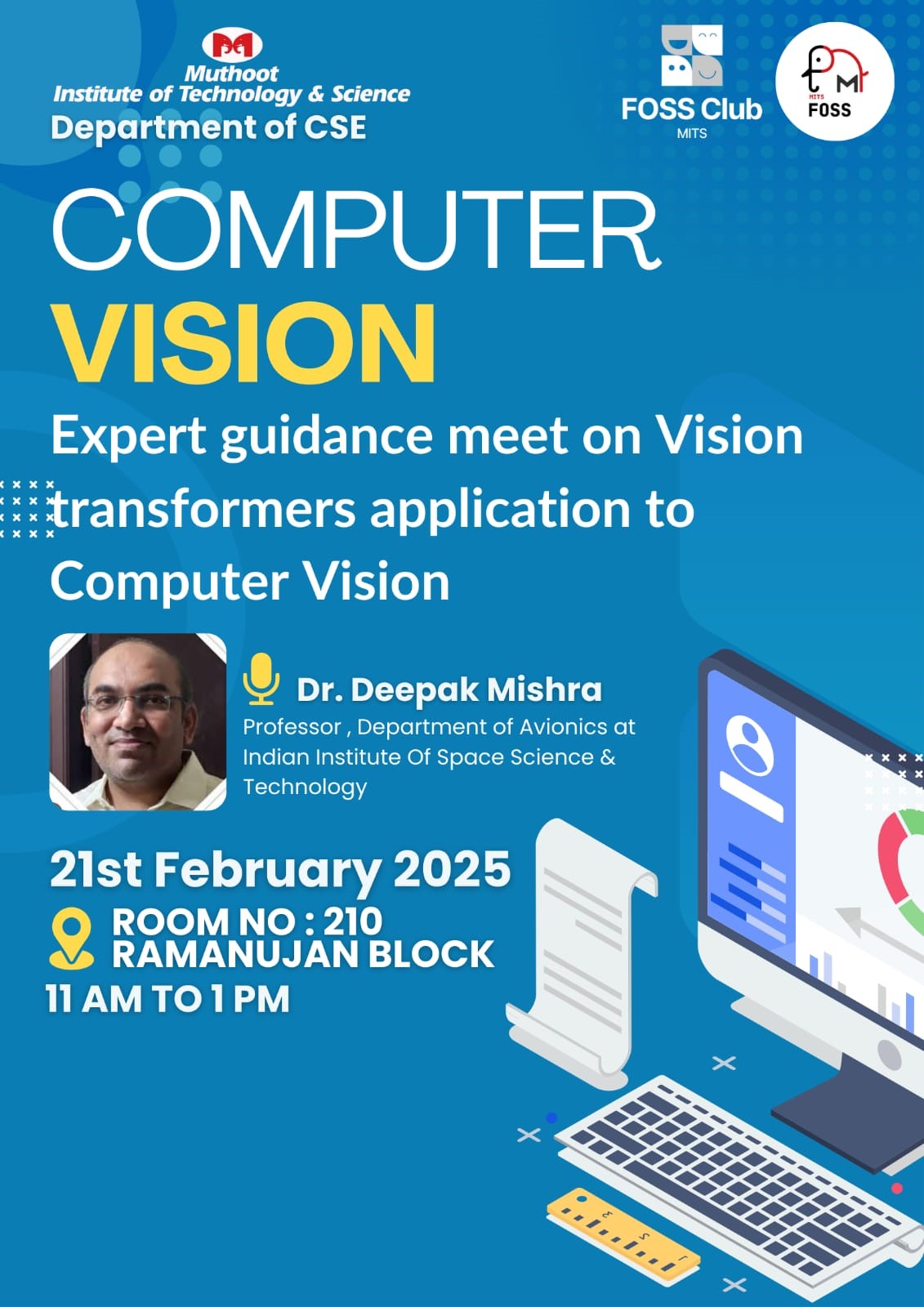 Muthoot
Institute of Technology & Science
Department of CSE

FOSS Club
MITS

MITS
FOSS

COMPUTER
VISION

Expert guidance meet on Vision transformers application to Computer Vision

Dr. Deepak Mishra
Professor , Department of Avionics at Indian Institute Of Space Science & Technology

21st February 2025
ROOM NO : 210
RAMANUJAN BLOCK
11 AM TO 1 PM